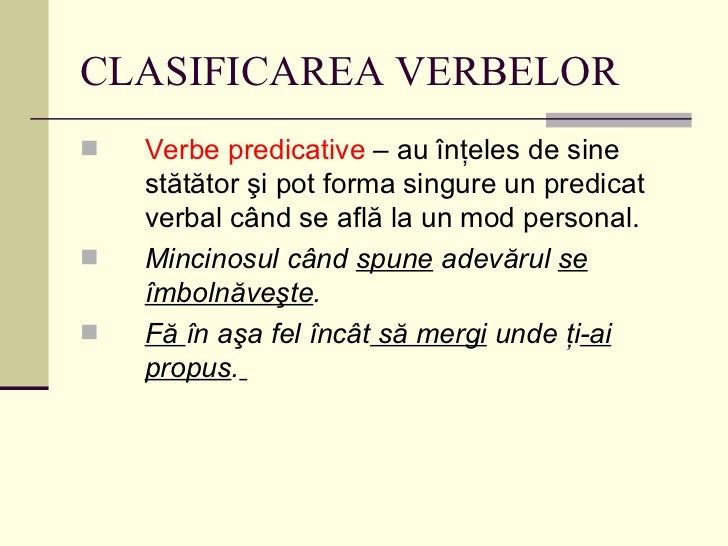 CLASIFICAREA VERBELOR

Verbe predicative – au înțeles de sine stătător şi pot forma singure un predicat verbal când se află la un mod personal.

Mincinosul când spune adevărul se îmbolnăveşte.

Fă în aşa fel încât să mergi unde ți-ai propus.